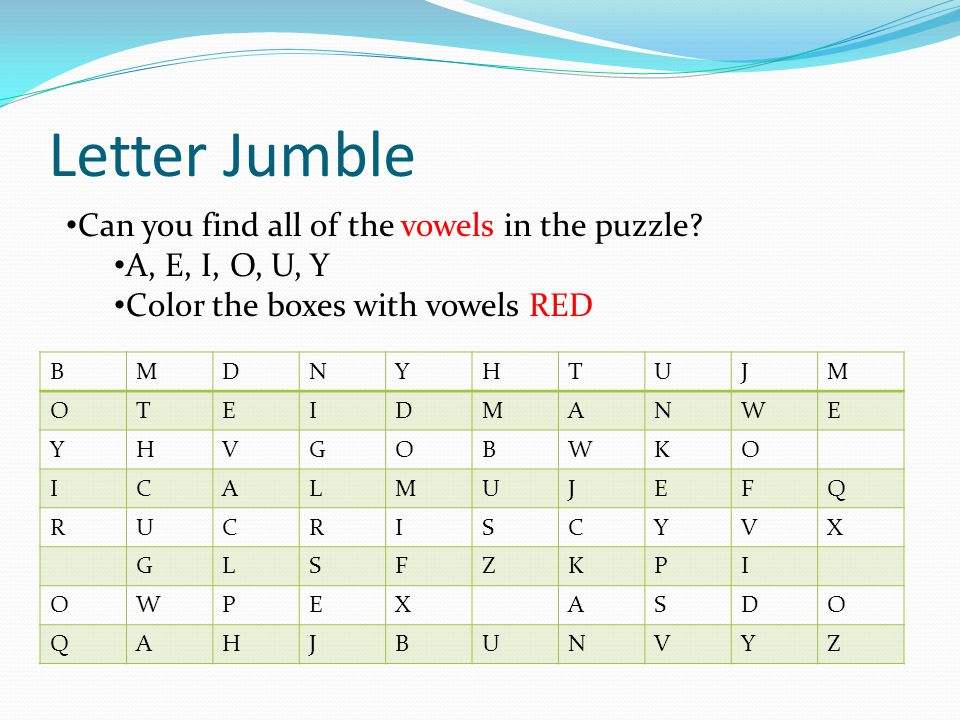 Letter Jumble

•Can you find all of the vowels in the puzzle?
•A, E, I, O, U, Y
•Color the boxes with vowels RED

| B | M | D | N | Y | H | T | U | J | M |
|---|---|---|---|---|---|---|---|---|---|
| O | T | E | I | D | M | A | N | W | E |
| Y | H | V | G | O | B | W | K | O |  |
| I | C | A | L | M | U | J | E | F | Q |
| R | U | C | R | I | S | C | Y | V | X |
|  | G | L | S | F | Z | K | P | I |  |
| O | W | P | E | X |  | A | S | D | O |
| Q | A | H | J | B | U | N | V | Y | Z |